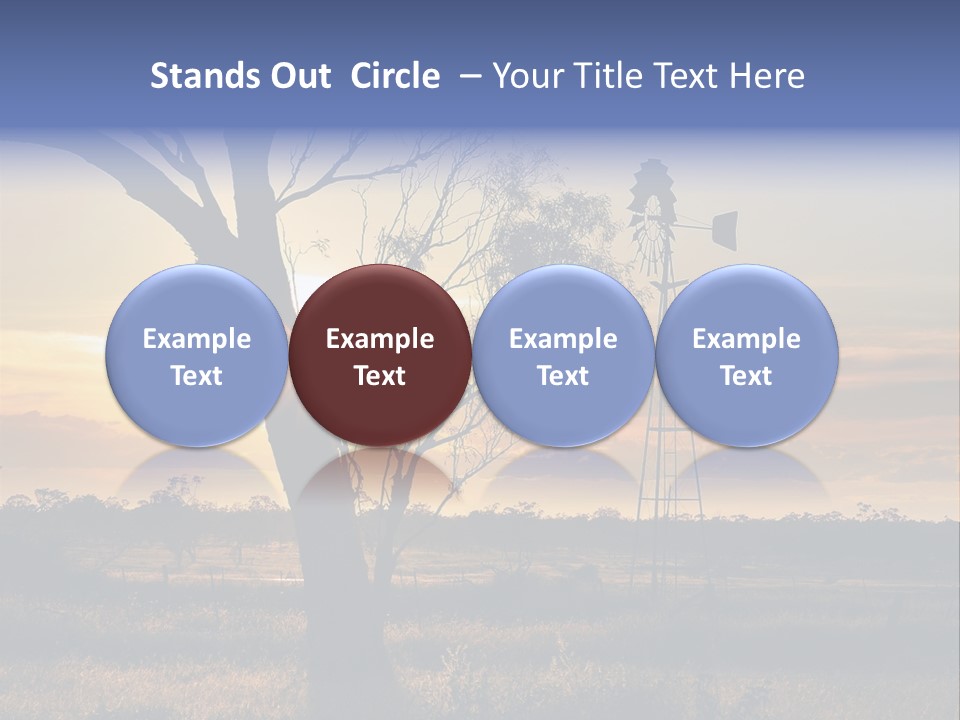 Stands Out Circle – Your Title Text Here

Example Text

Example Text

Example Text

Example Text